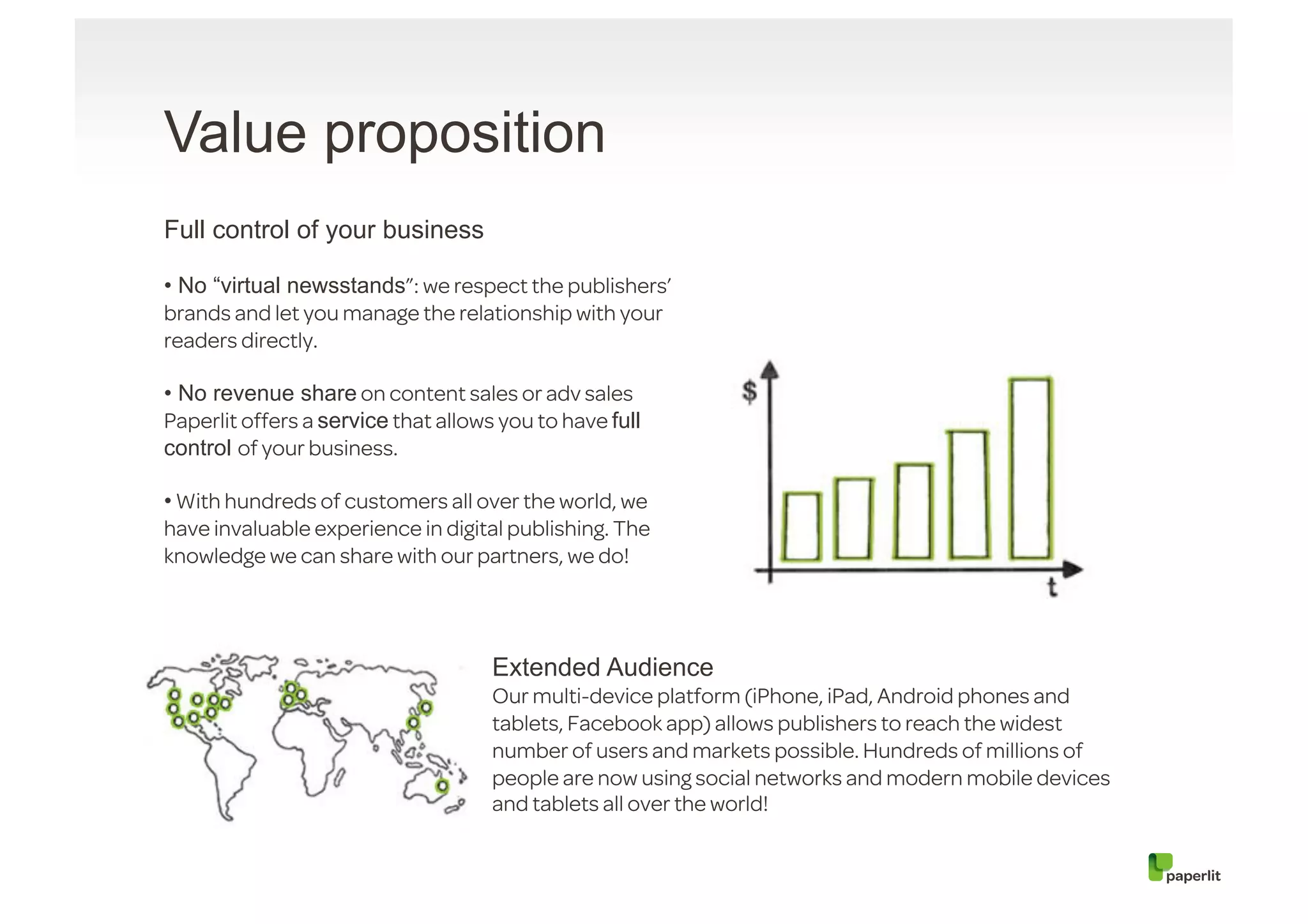 Value proposition

Full control of your business

• No “virtual newsstands”: we respect the publishers’ brands and let you manage the relationship with your readers directly.

• No revenue share on content sales or adv sales Paperlit offers a service that allows you to have full control of your business.

• With hundreds of customers all over the world, we have invaluable experience in digital publishing. The knowledge we can share with our partners, we do!

$

t

Extended Audience
Our multi-device platform (iPhone, iPad, Android phones and tablets, Facebook app) allows publishers to reach the widest number of users and markets possible. Hundreds of millions of people are now using social networks and modern mobile devices and tablets all over the world!

paperlit